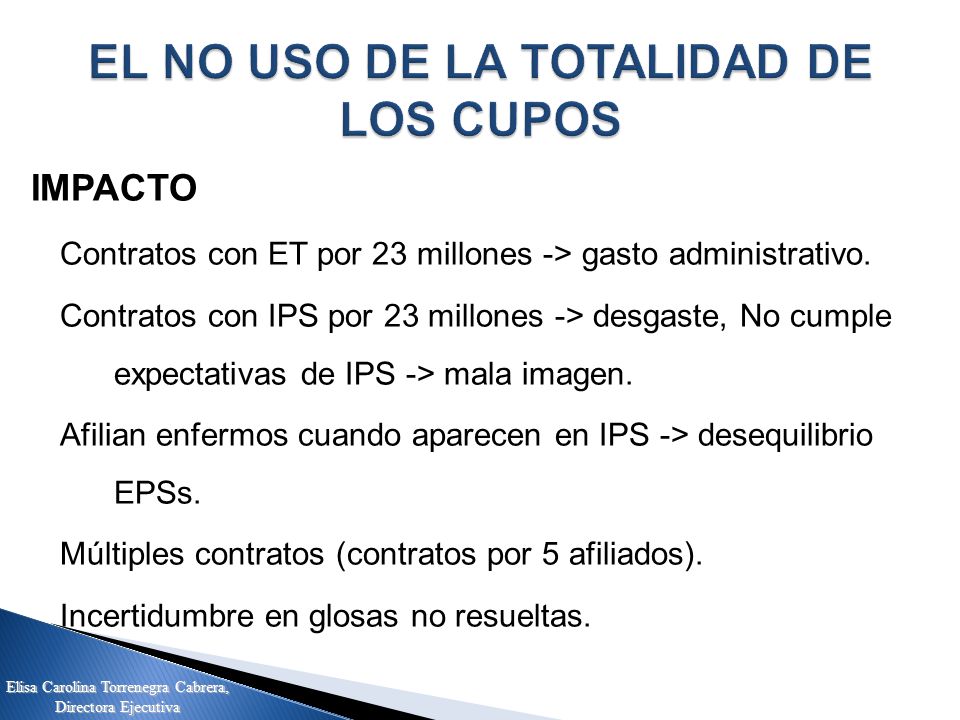 EL NO USO DE LA TOTALIDAD DE LOS CUPOS

IMPACTO

Contratos con ET por 23 millones -> gasto administrativo.

Contratos con IPS por 23 millones -> desgaste, No cumple expectativas de IPS -> mala imagen.

Afilian enfermos cuando aparecen en IPS -> desequilibrio EPSs.

Múltiples contratos (contratos por 5 afiliados).

Incertidumbre en glosas no resueltas.

Elisa Carolina Torrenegra Cabrera, Directora Ejecutiva